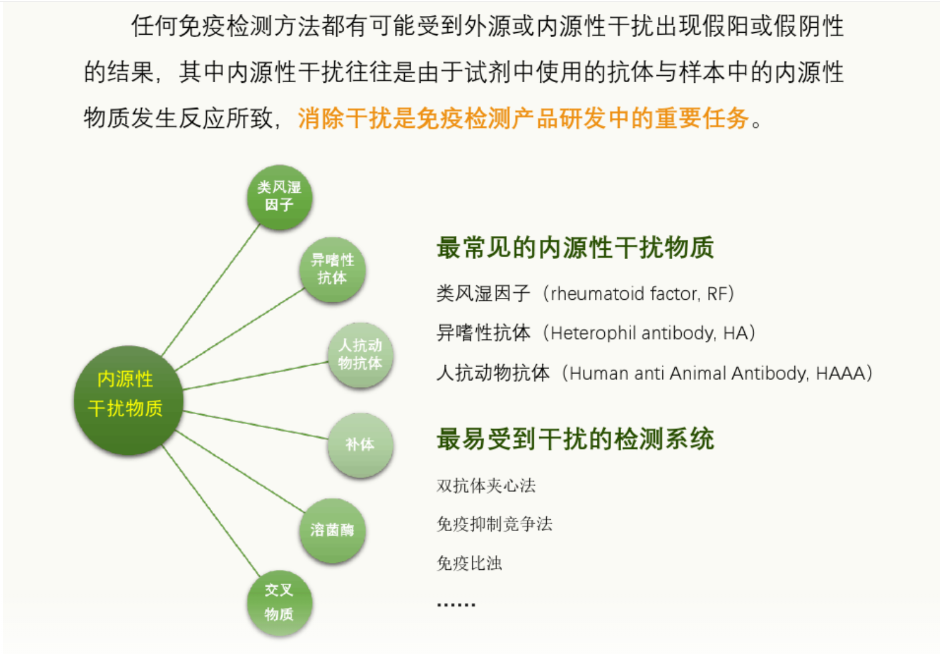 任何免疫检测方法都有可能受到外源或内源性干扰出现假阳或假阴性的结果，其中内源性干扰往往是由于试剂中使用的抗体与样本中的内源性物质发生反应所致，消除干扰是免疫检测产品研发中的重要任务。

内源性干扰物质

类风湿因子

异嗜性抗体

人抗动物抗体

补体

溶菌酶

交叉物质

最常见的内源性干扰物质

类风湿因子（rheumatoid factor, RF）

异嗜性抗体（Heterophil antibody, HA）

人抗动物抗体（Human anti Animal Antibody, HAAA）

最易受到干扰的检测系统

双抗体夹心法

免疫抑制竞争法

免疫比浊

……